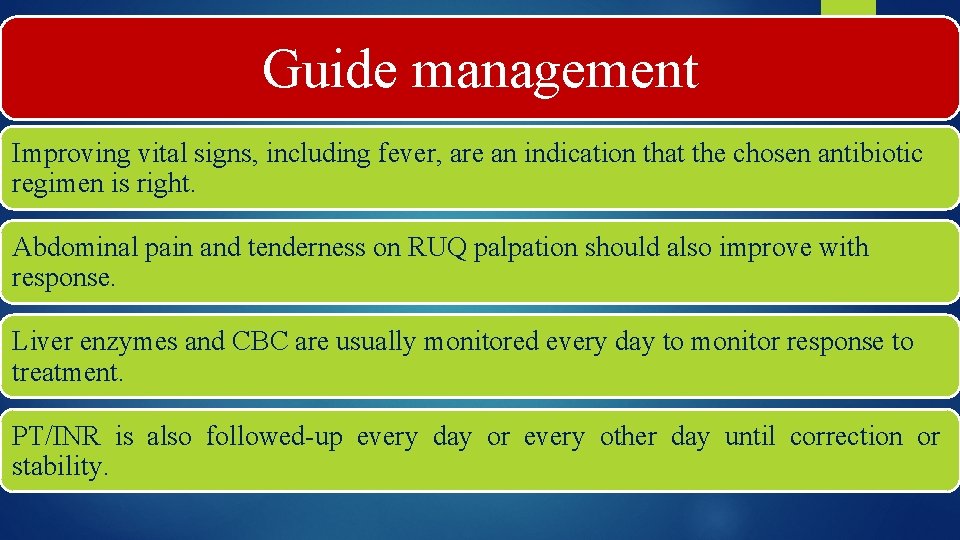 Guide management

Improving vital signs, including fever, are an indication that the chosen antibiotic regimen is right.

Abdominal pain and tenderness on RUQ palpation should also improve with response.

Liver enzymes and CBC are usually monitored every day to monitor response to treatment.

PT/INR is also followed-up every day or every other day until correction or stability.